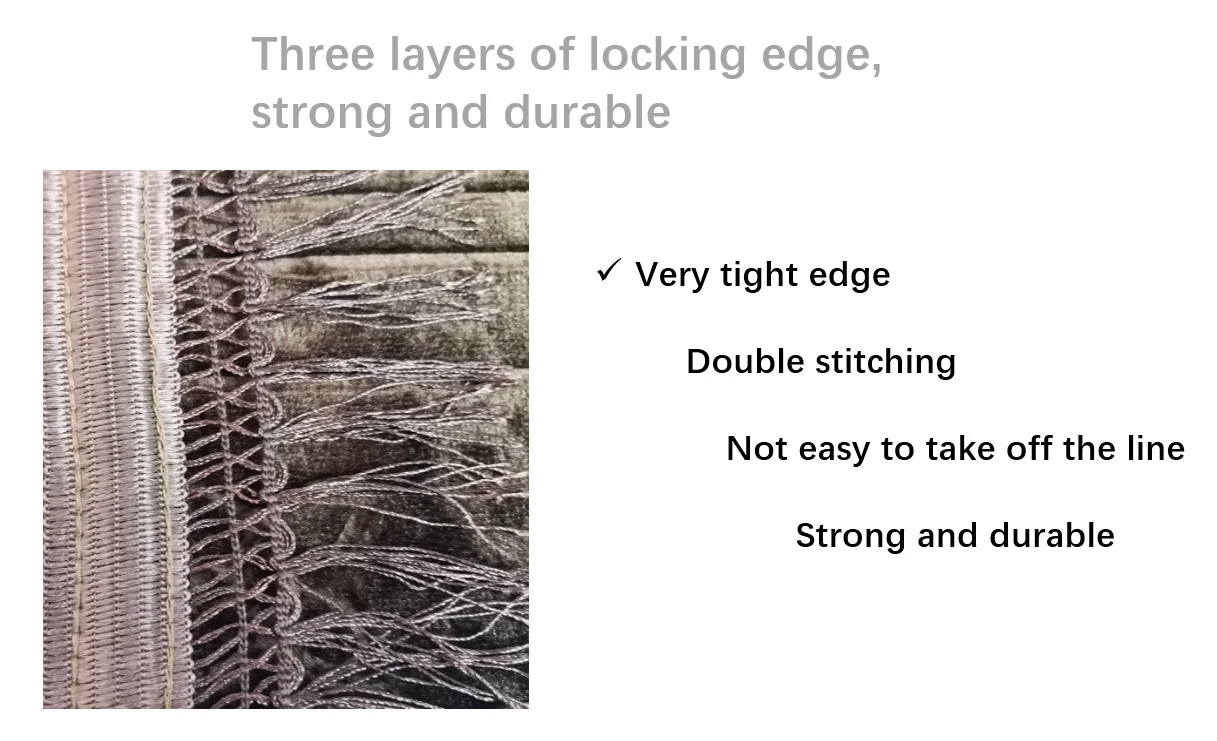 Three layers of locking edge, strong and durable

✓ Very tight edge

Double stitching

Not easy to take off the line

Strong and durable